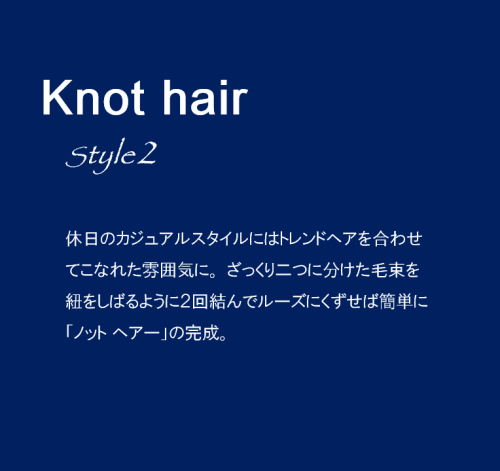 Knot hair

Style2

休日のカジュアルスタイルにはトレンドヘアを合わせてこなれた雰囲気に。ざっくり二つに分けた毛束を紐をしばるように2回結んでルーズにくずせば簡単に「ノット ヘアー」の完成。